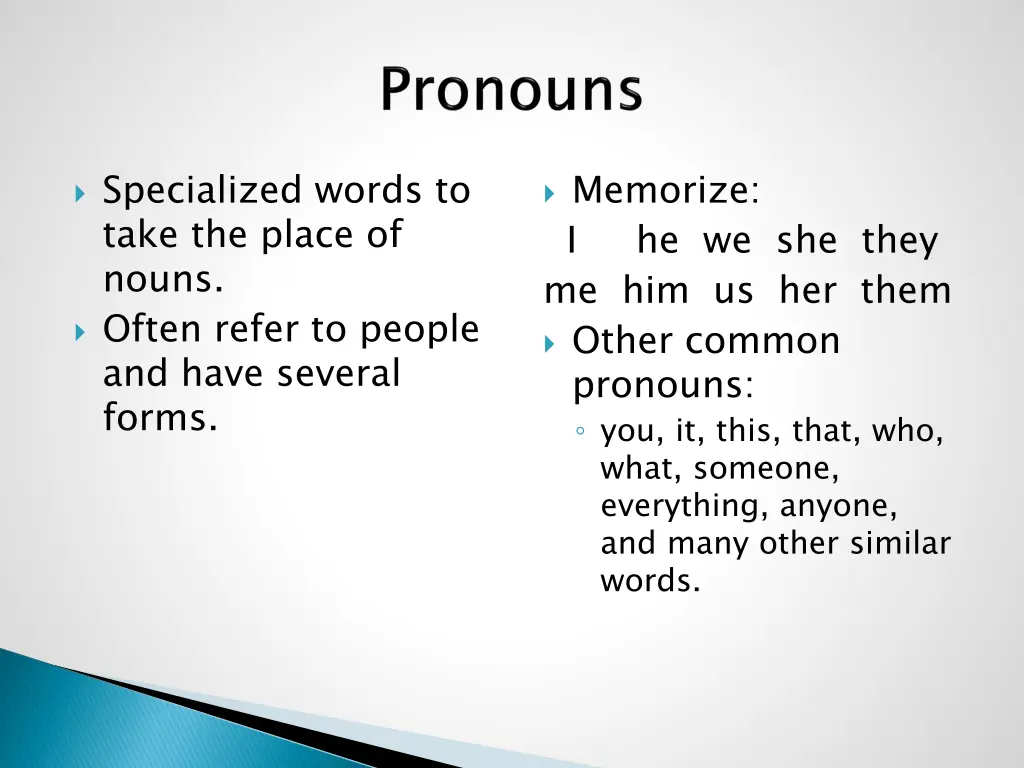 Pronouns

Specialized words to take the place of nouns.

Often refer to people and have several forms.

Memorize:

I he we she they

me him us her them

Other common pronouns:

you, it, this, that, who, what, someone, everything, anyone, and many other similar words.